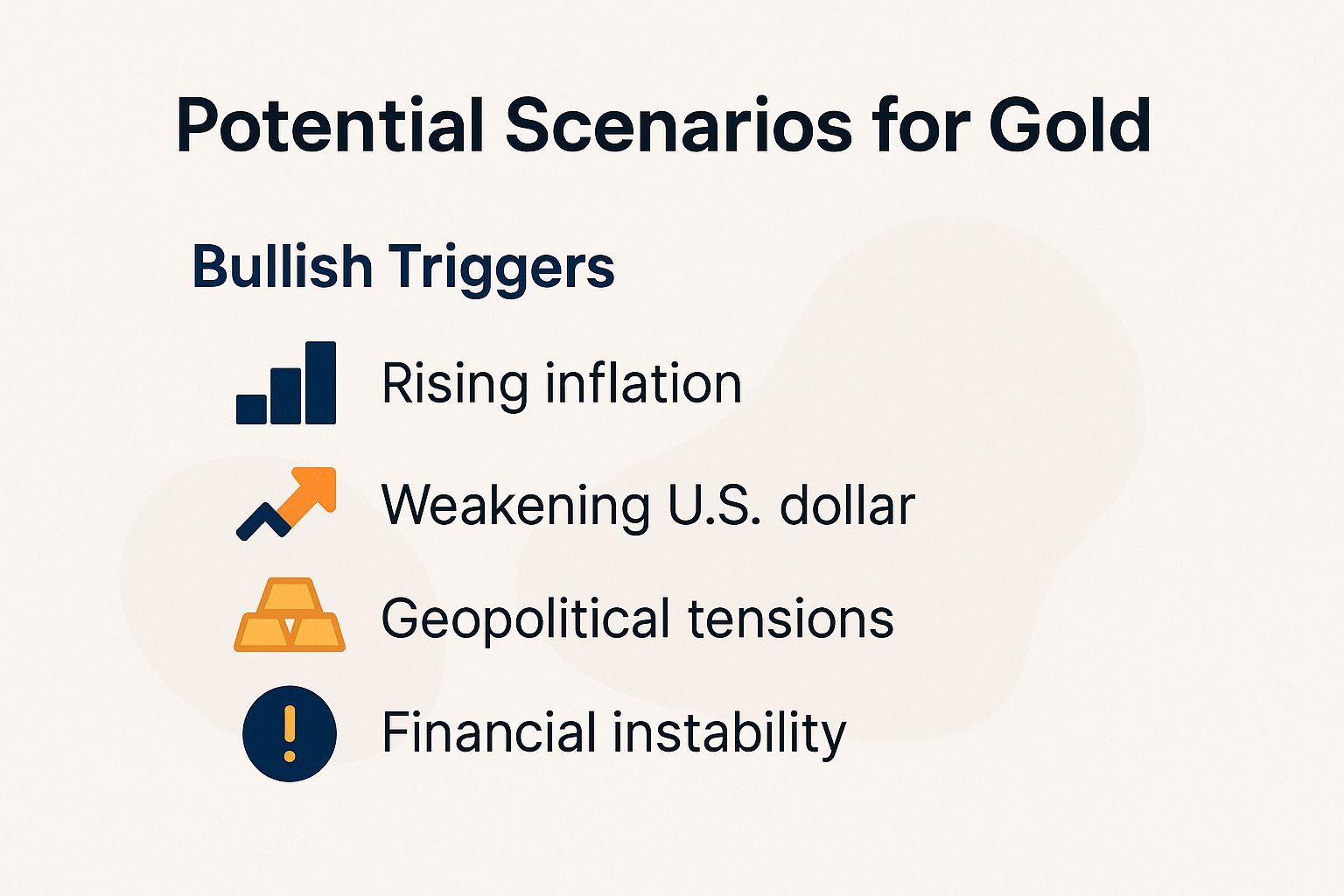 Potential Scenarios for Gold

Bullish Triggers

Rising inflation

Weakening U.S. dollar

Geopolitical tensions

Financial instability